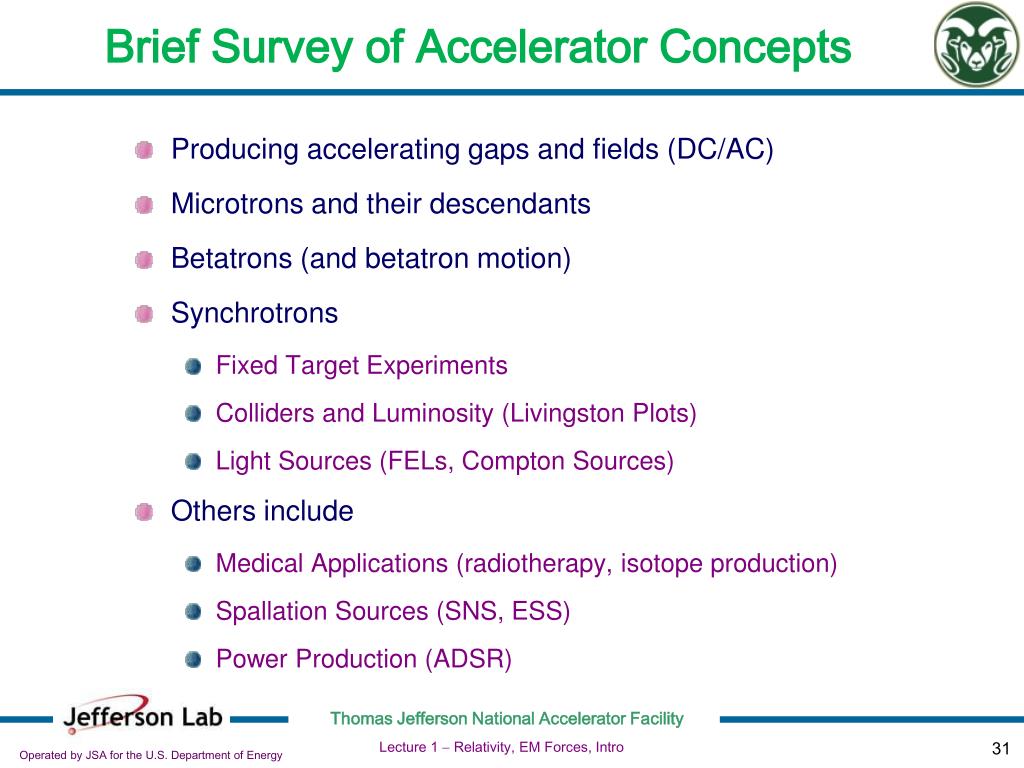 Brief Survey of Accelerator Concepts

Producing accelerating gaps and fields (DC/AC)

Microtrons and their descendants

Betatrons (and betatron motion)

Synchrotrons

Fixed Target Experiments

Colliders and Luminosity (Livingston Plots)

Light Sources (FELs, Compton Sources)

Others include

Medical Applications (radiotherapy, isotope production)

Spallation Sources (SNS, ESS)

Power Production (ADSR)

Jefferson Lab

Thomas Jefferson National Accelerator Facility

Operated by JSA for the U.S. Department of Energy

Lecture 1 – Relativity, EM Forces, Intro

31